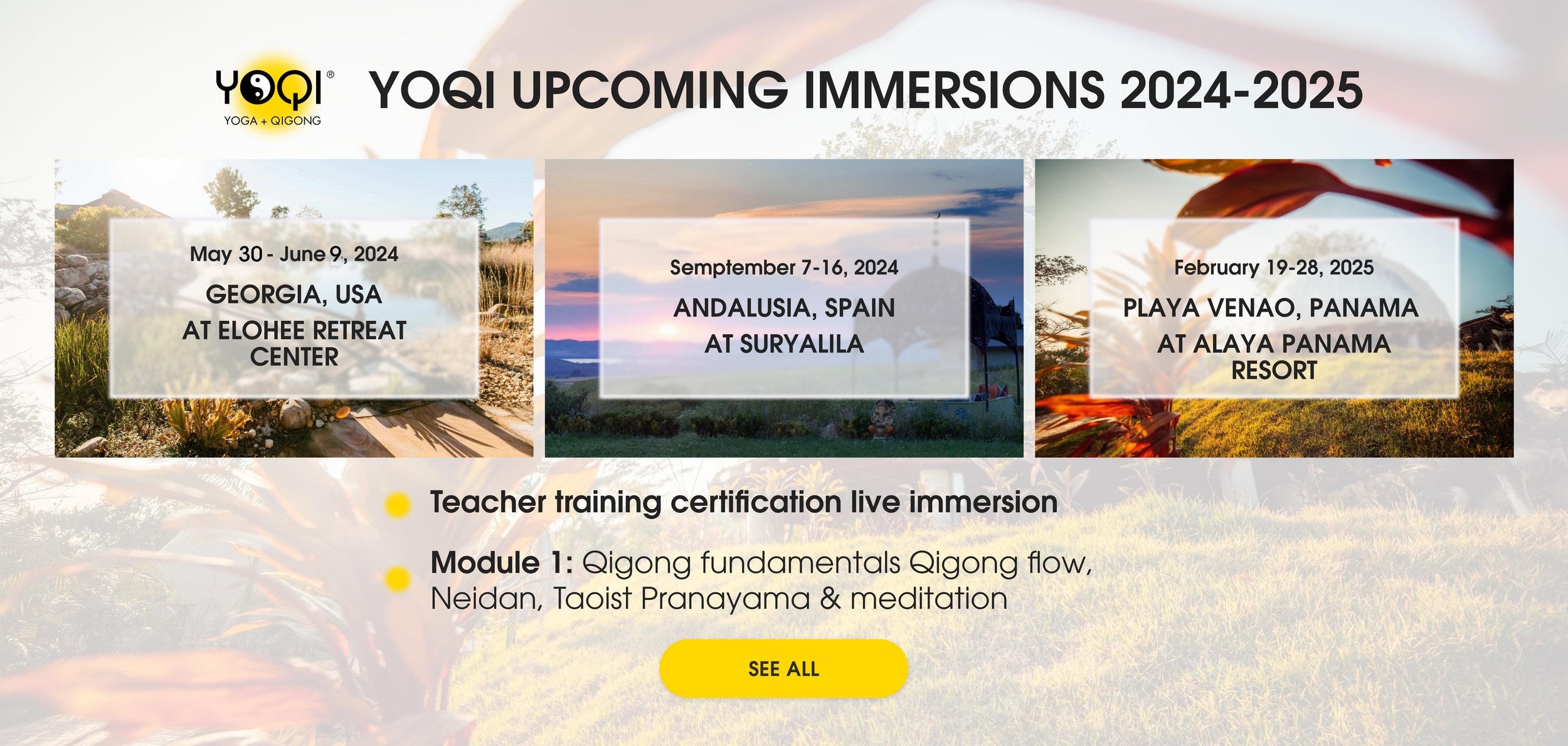 YOQI®
YOGA + QIGONG

YOQI UPCOMING IMMERSIONS 2024-2025

May 30 - June 9, 2024
GEORGIA, USA
AT ELOHEE RETREAT CENTER

Semptember 7-16, 2024
ANDALUSIA, SPAIN
AT SURYALILA

February 19-28, 2025
PLAYA VENAO, PANAMA
AT ALAYA PANAMA RESORT

Teacher training certification live immersion

Module 1: Qigong fundamentals Qigong flow, Neidan, Taoist Pranayama & meditation

SEE ALL